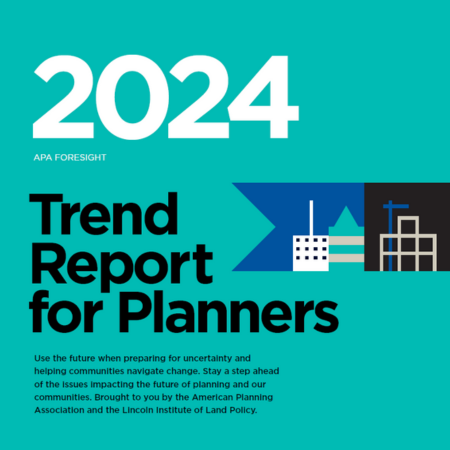 2024

APA FORESIGHT

Trend Report for Planners

Use the future when preparing for uncertainty and helping communities navigate change. Stay a step ahead of the issues impacting the future of planning and our communities. Brought to you by the American Planning Association and the Lincoln Institute of Land Policy.